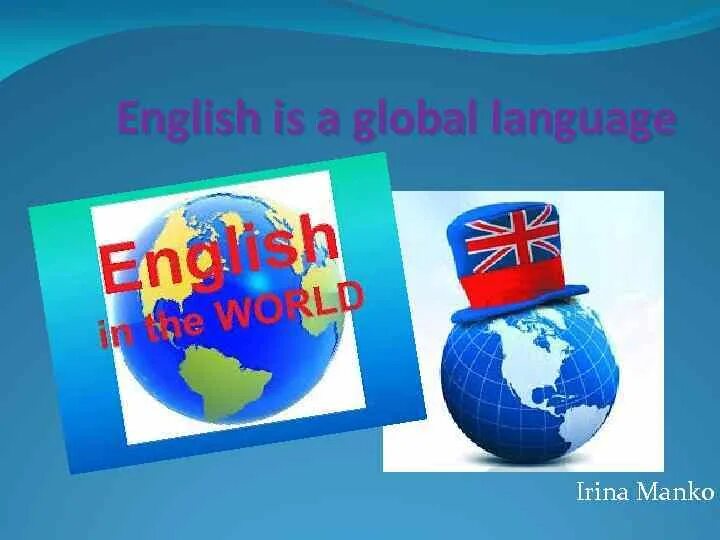 English is a global language

English in the WORLD

Irina Manko